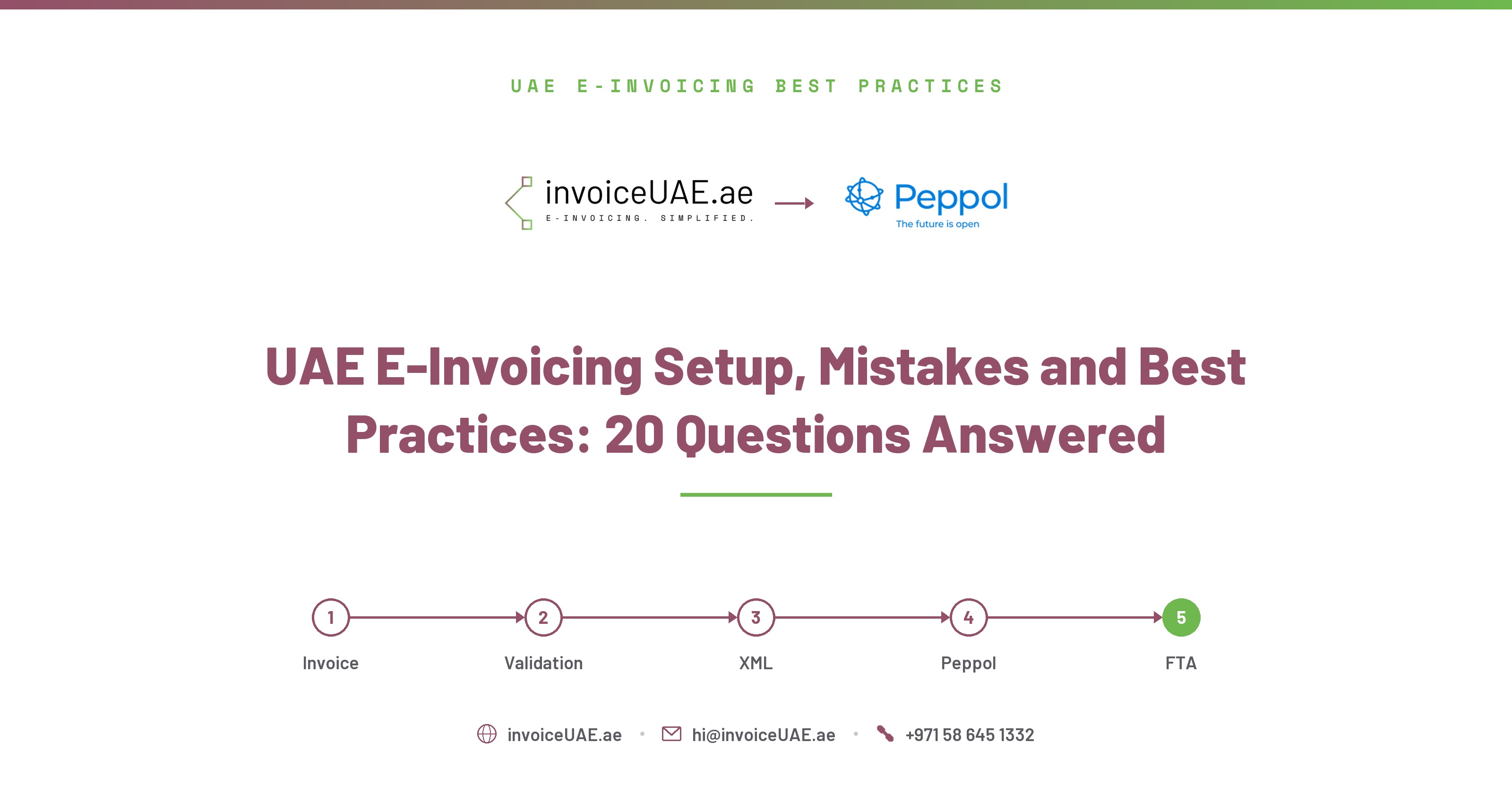 UAE E-INVOICING BEST PRACTICES

invoiceUAE.ae
E-INVOICING. SIMPLIFIED.

Peppol
The future is open

UAE E-Invoicing Setup, Mistakes and Best Practices: 20 Questions Answered

1
Invoice
2
Validation
3
XML
4
Peppol
5
FTA

invoiceUAE.ae • hi@invoiceUAE.ae • +971 58 645 1332